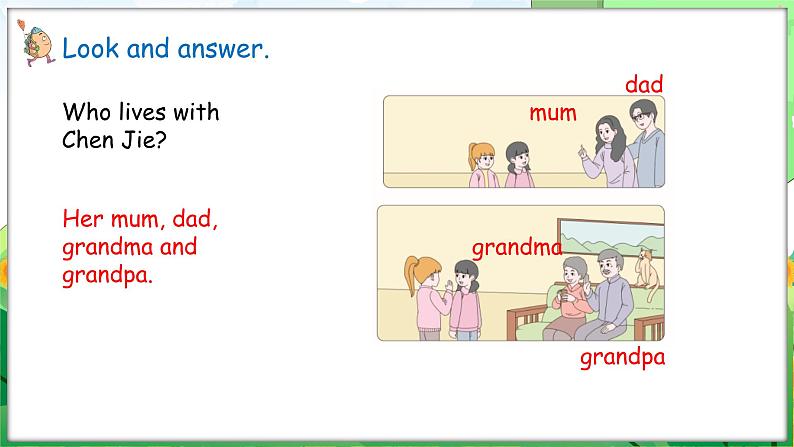 Look and answer.

Who lives with Chen Jie?

Her mum, dad, grandma and grandpa.

dad

mum

grandma

grandpa